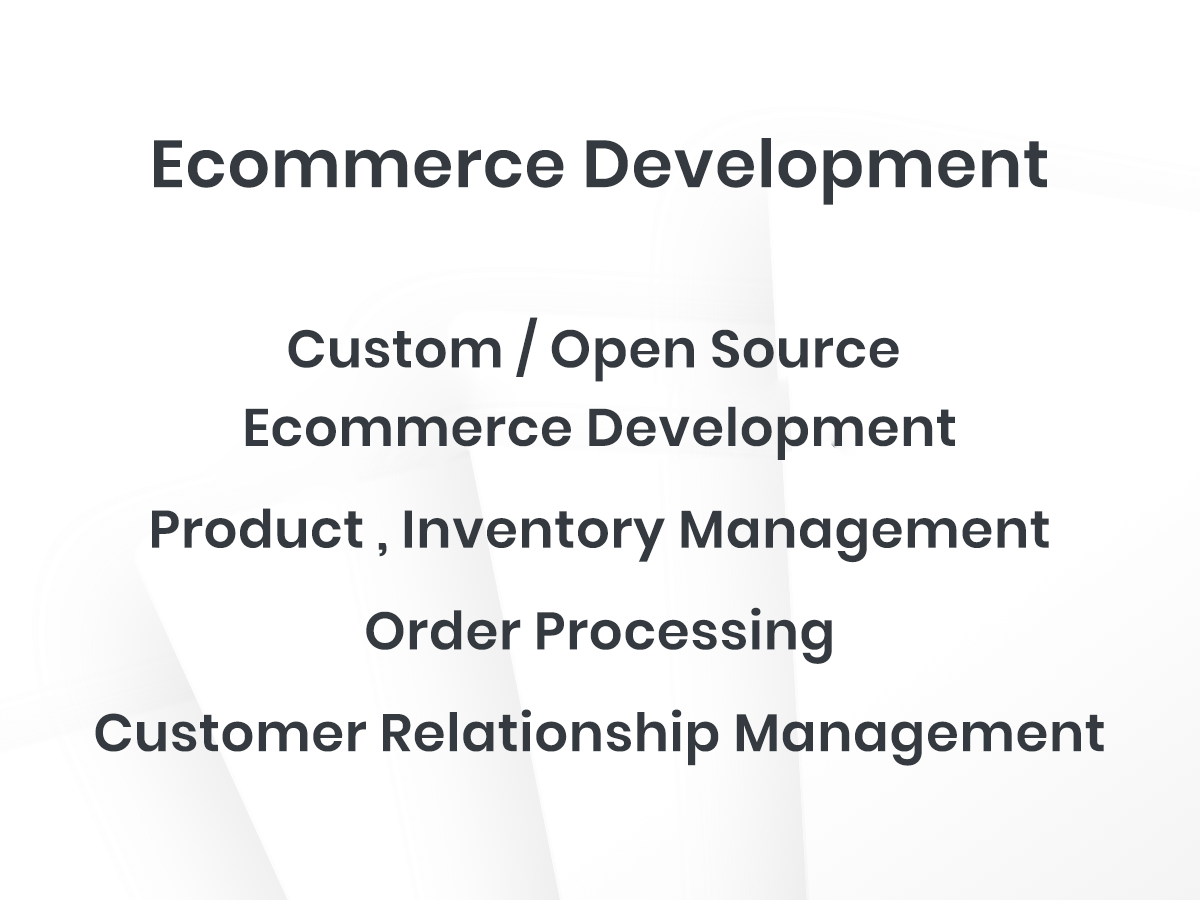 Ecommerce Development

Custom / Open Source Ecommerce Development

Product , Inventory Management

Order Processing

Customer Relationship Management